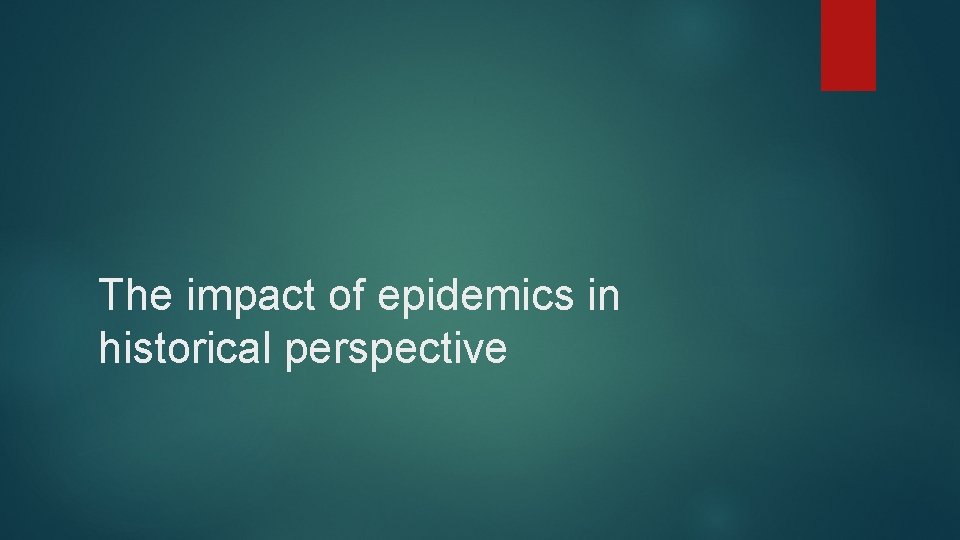 The impact of epidemics in historical perspective